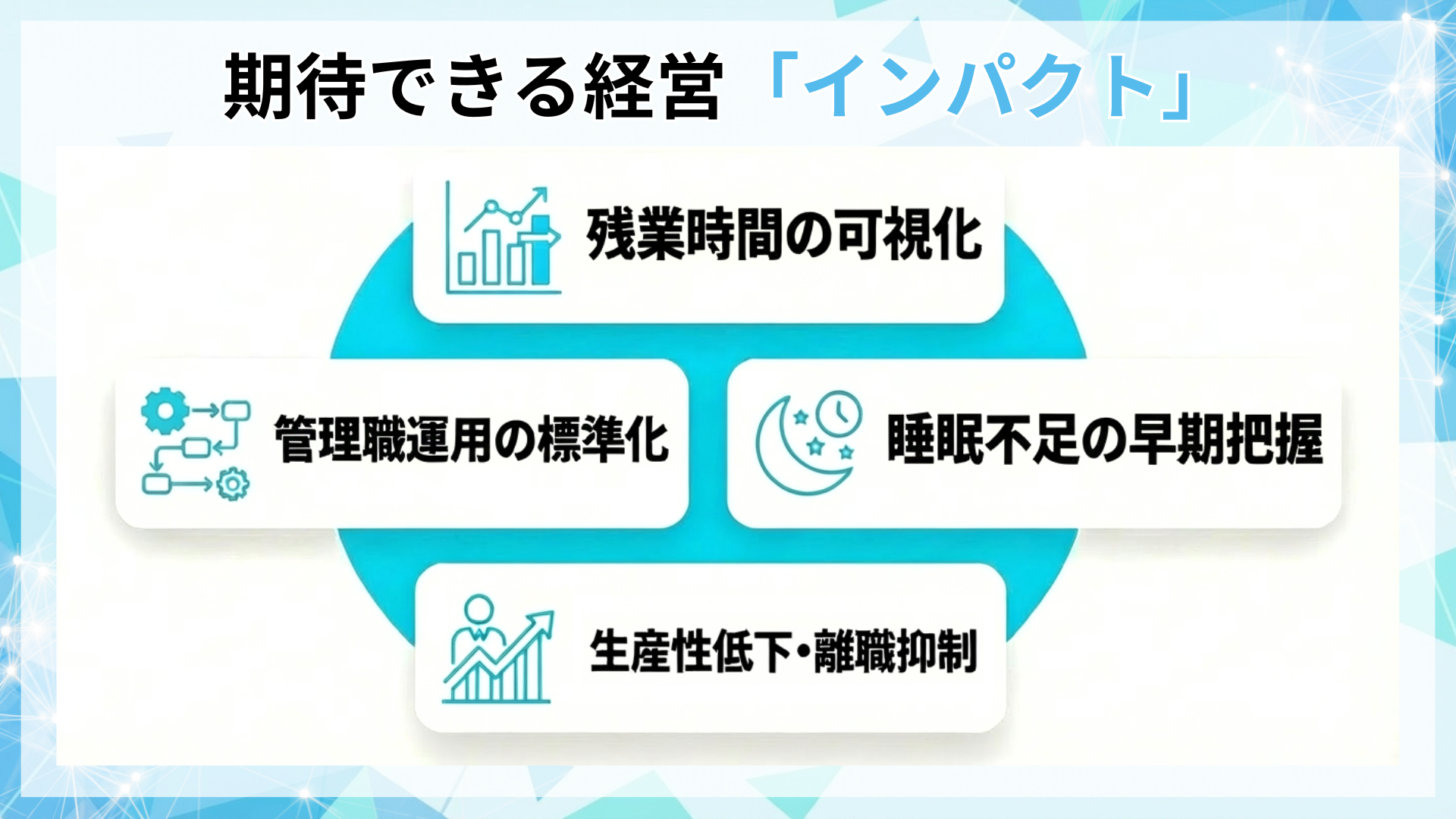 期待できる経営「インパクト」

残業時間の可視化

管理職運用の標準化

睡眠不足の早期把握

生産性低下・離職抑制